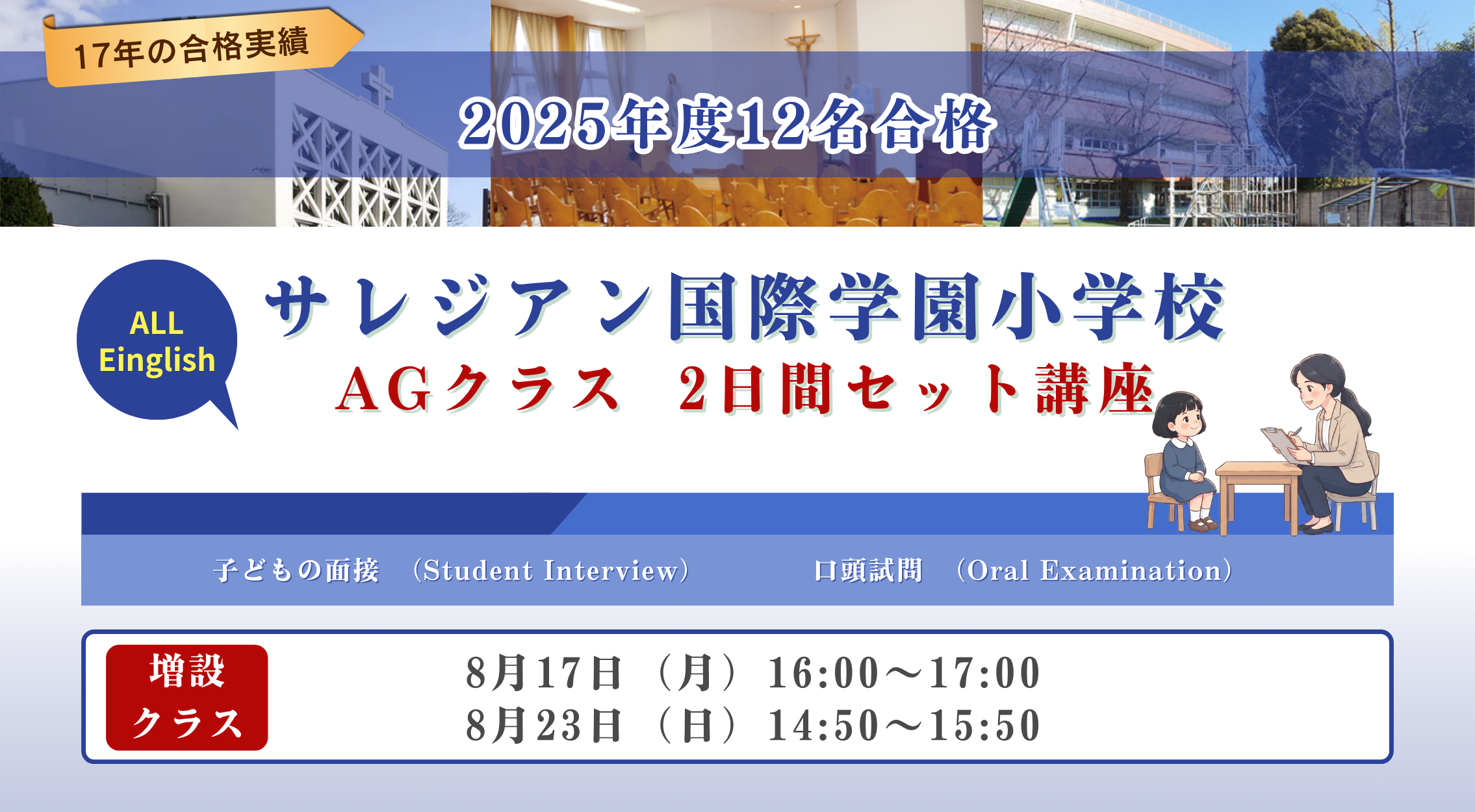 17年の合格実績

2025年度12名合格

ALL Einglish

サレジアン国際学園小学校

AGクラス　2日間セット講座

子どもの面接　(Student Interview)　　口頭試問　(Oral Examination)

増設クラス

8月17日（月）16:00〜17:00
8月23日（日）14:50〜15:50